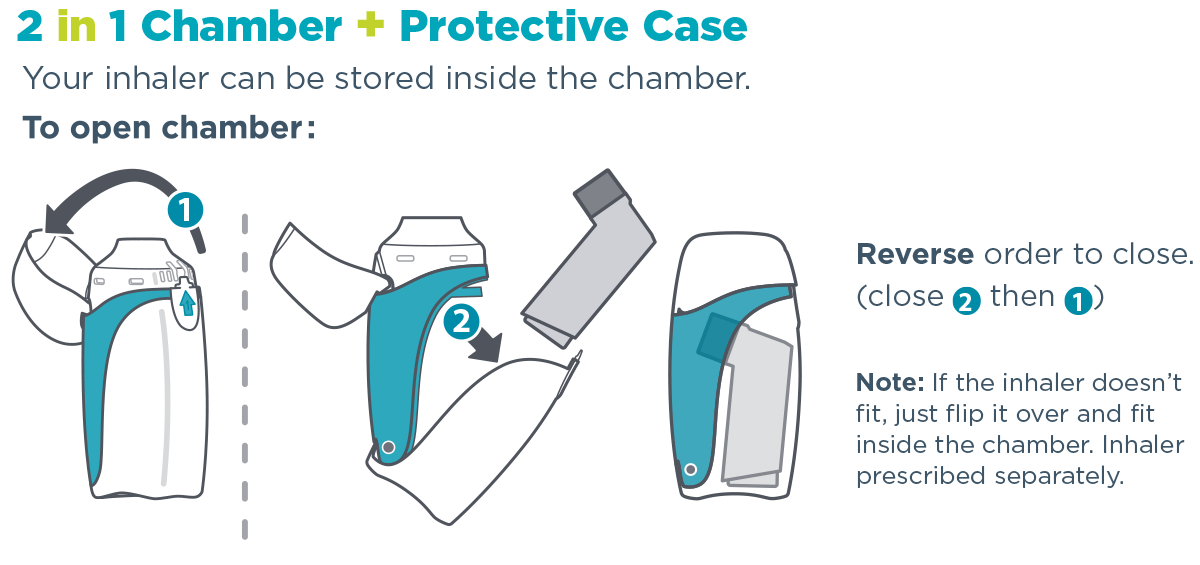 2 in 1 Chamber + Protective Case

Your inhaler can be stored inside the chamber.

To open chamber:

1

2

Reverse order to close. (close 2 then 1)

Note: If the inhaler doesn't fit, just flip it over and fit inside the chamber. Inhaler prescribed separately.